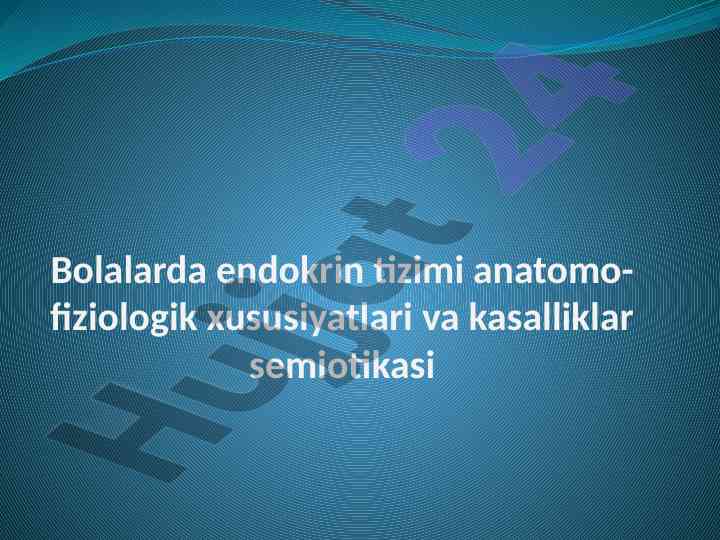 Bolalarda endokrin tizimi anatomo-fiziologik xususiyatlari va kasalliklar semiotikasi

Hujjat 24